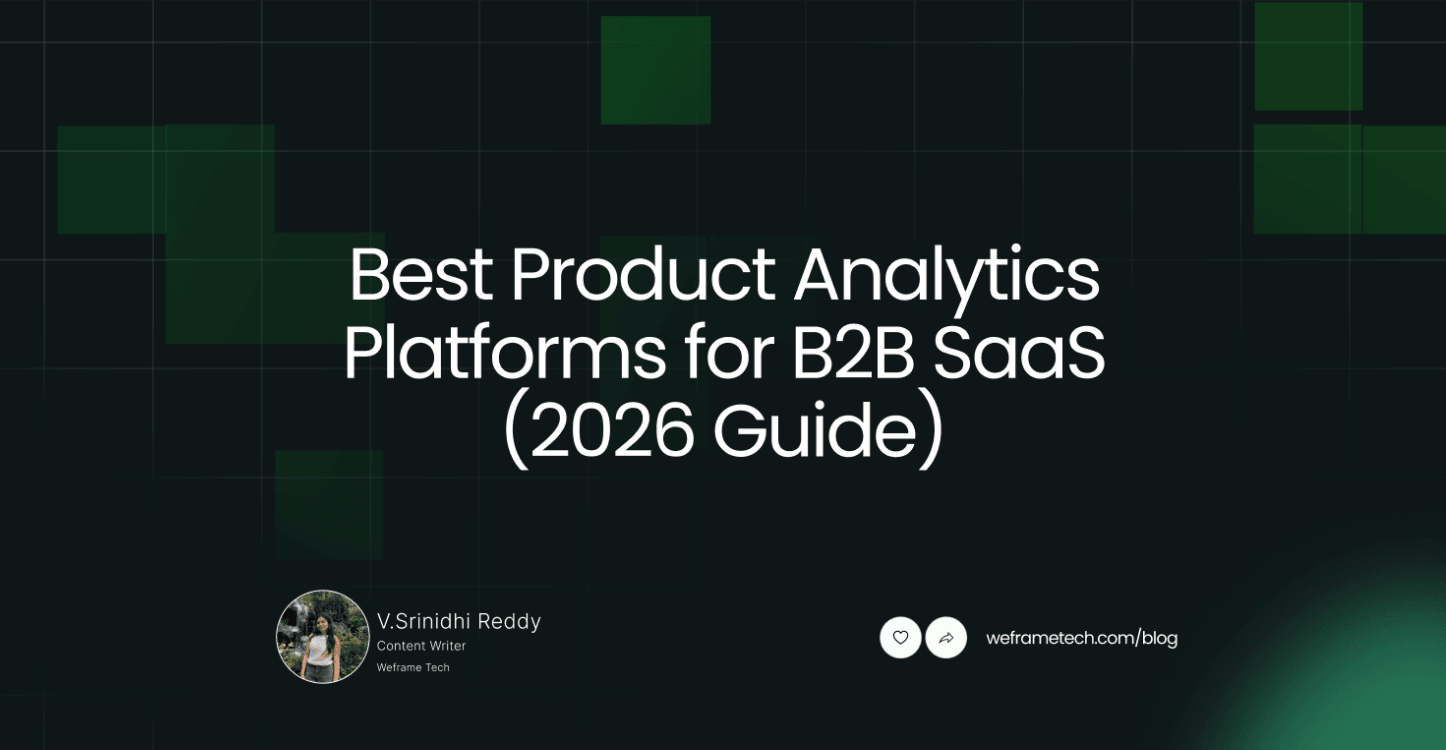 Best Product Analytics Platforms for B2B SaaS (2026 Guide)

V.Srinidhi Reddy
Content Writer
Weframe Tech

weframetech.com/blog